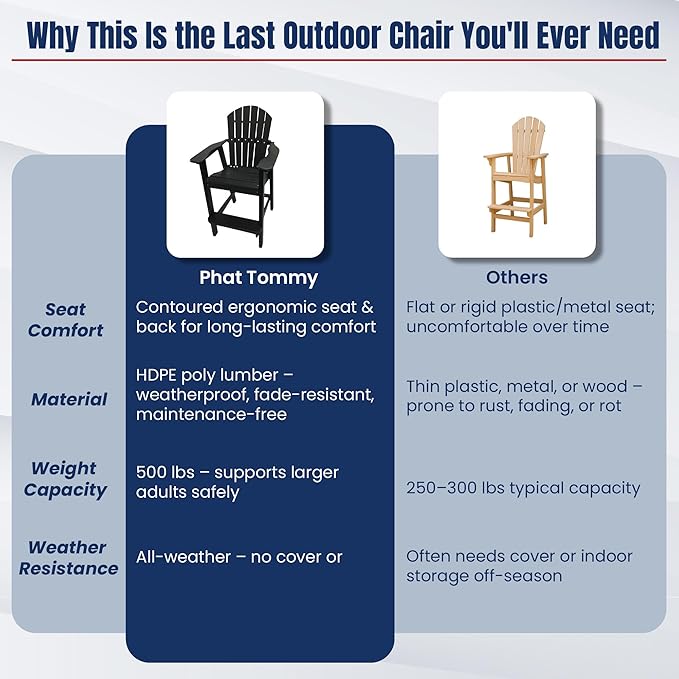 Why This Is the Last Outdoor Chair You'll Ever Need

| | Phat Tommy | Others |
|---|---|---|
| Seat Comfort | Contoured ergonomic seat & back for long-lasting comfort | Flat or rigid plastic/metal seat; uncomfortable over time |
| Material | HDPE poly lumber – weatherproof, fade-resistant, maintenance-free | Thin plastic, metal, or wood – prone to rust, fading, or rot |
| Weight Capacity | 500 lbs – supports larger adults safely | 250–300 lbs typical capacity |
| Weather Resistance | All-weather – no cover or | Often needs cover or indoor storage off-season |